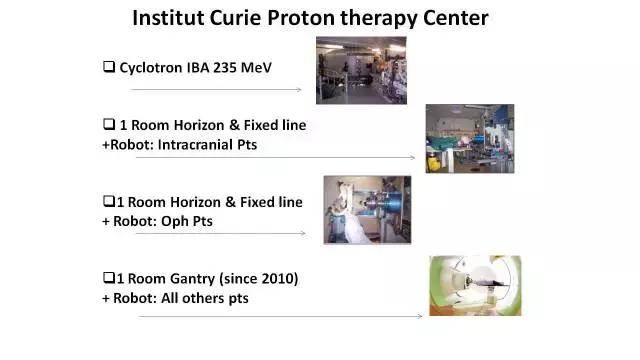 Institut Curie Proton therapy Center

❑ Cyclotron IBA 235 MeV

❑ 1 Room Horizon & Fixed line +Robot: Intracranial Pts

❑1 Room Horizon & Fixed line + Robot: Oph Pts

❑1 Room Gantry (since 2010) + Robot: All others pts